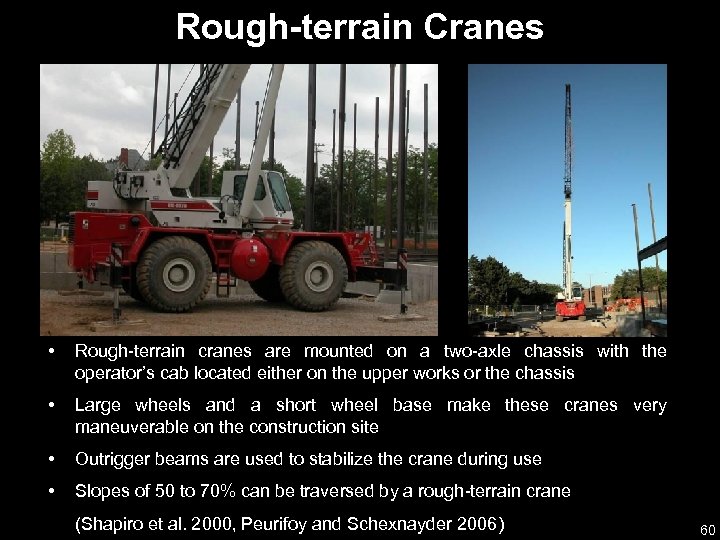 Rough-terrain Cranes

• Rough-terrain cranes are mounted on a two-axle chassis with the operator's cab located either on the upper works or the chassis

• Large wheels and a short wheel base make these cranes very maneuverable on the construction site

• Outrigger beams are used to stabilize the crane during use

• Slopes of 50 to 70% can be traversed by a rough-terrain crane

(Shapiro et al. 2000, Peurifoy and Schexnayder 2006)

60